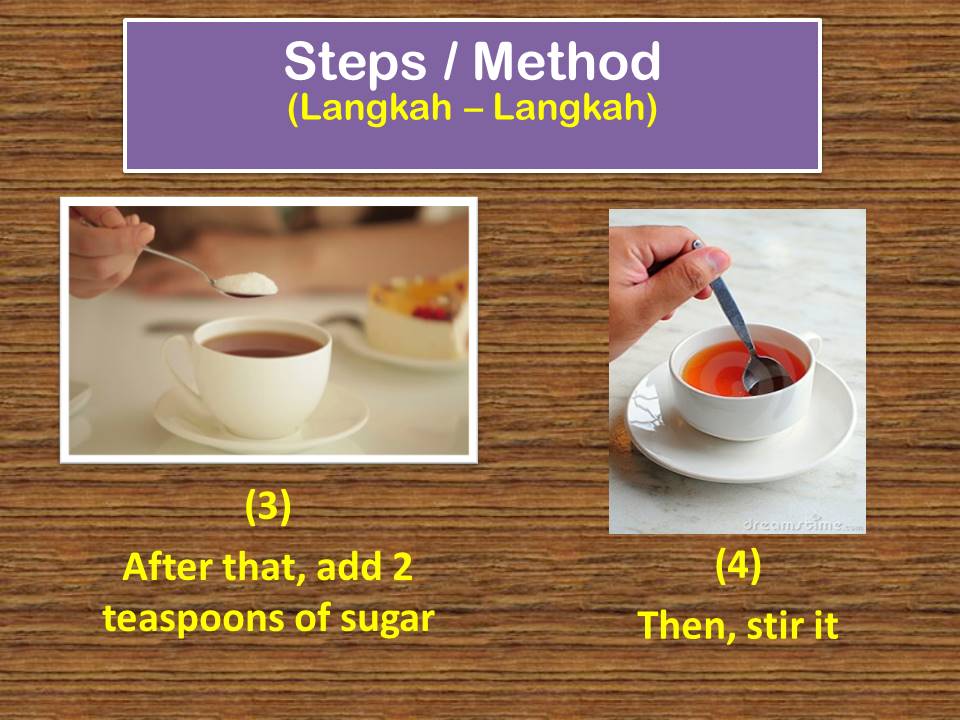 Steps / Method
(Langkah – Langkah)

(3)
After that, add 2 teaspoons of sugar

dreamstime.com

(4)
Then, stir it